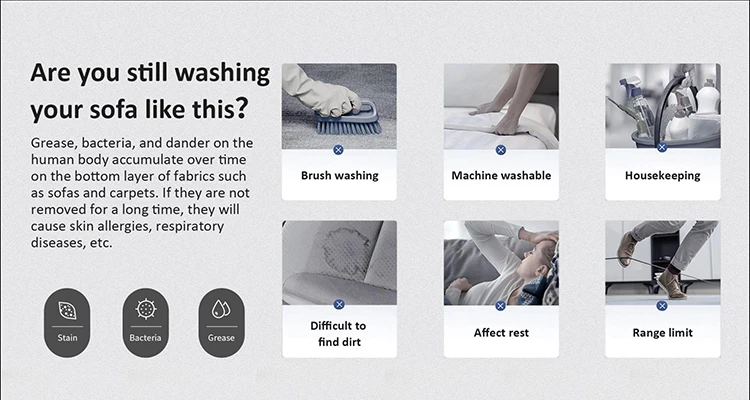 Are you still washing your sofa like this?

Grease, bacteria, and dander on the human body accumulate over time on the bottom layer of fabrics such as sofas and carpets. If they are not removed for a long time, they will cause skin allergies, respiratory diseases, etc.

Stain

Bacteria

Grease

Brush washing

Machine washable

Housekeeping

Difficult to find dirt

Affect rest

Range limit